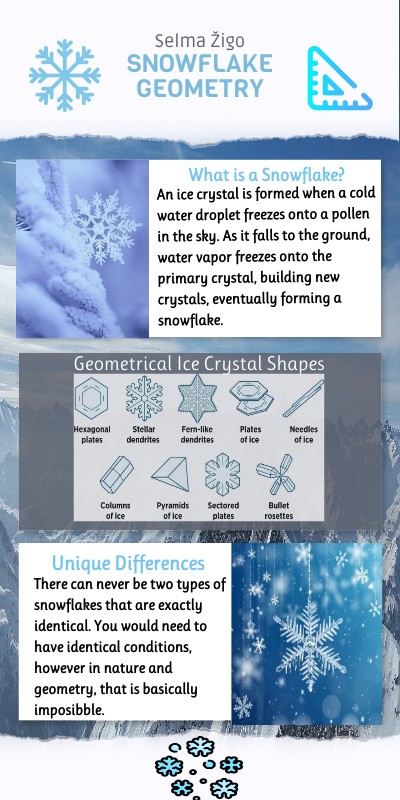 Selma Žigo
SNOWFLAKE GEOMETRY

What is a Snowflake?
An ice crystal is formed when a cold water droplet freezes onto a pollen in the sky. As it falls to the ground, water vapor freezes onto the primary crystal, building new crystals, eventually forming a snowflake.

Geometrical Ice Crystal Shapes

Hexagonal plates
Stellar dendrites
Fern-like dendrites
Plates of ice
Needles of ice
Columns of ice
Pyramids of ice
Sectored plates
Bullet rosettes

Unique Differences
There can never be two types of snowflakes that are exactly identical. You would need to have identical conditions, however in nature and geometry, that is basically imposibble.